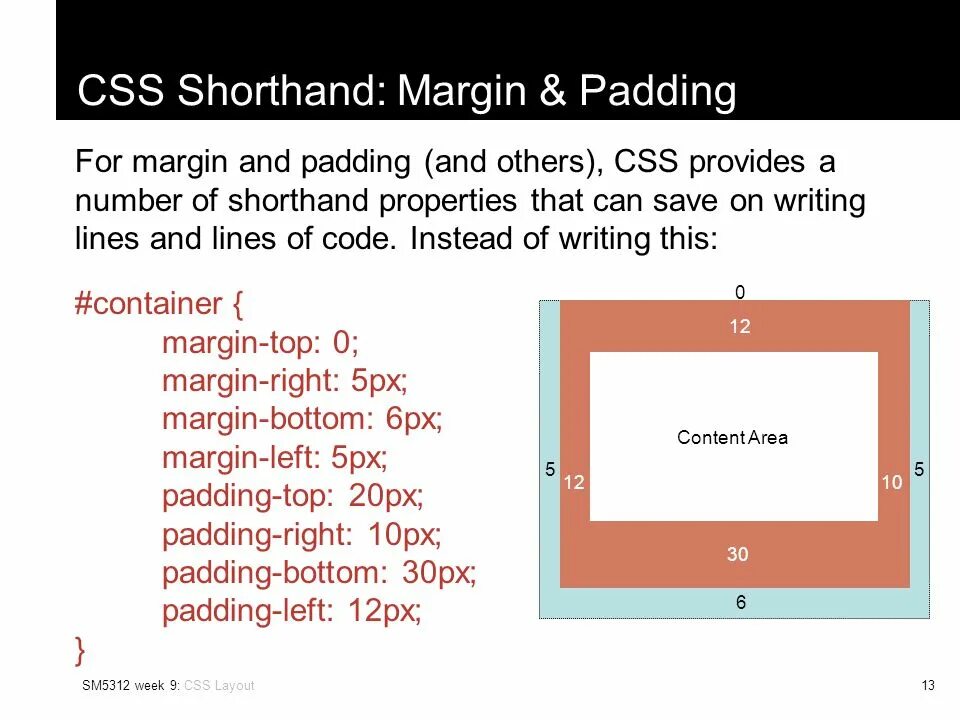 CSS Shorthand: Margin & Padding

For margin and padding (and others), CSS provides a number of shorthand properties that can save on writing lines and lines of code. Instead of writing this:

#container {
margin-top: 0;
margin-right: 5px;
margin-bottom: 6px;
margin-left: 5px;
padding-top: 20px;
padding-right: 10px;
padding-bottom: 30px;
padding-left: 12px;
}

0
12
Content Area
5
12
10
5
30
6

SM5312 week 9: CSS Layout

13